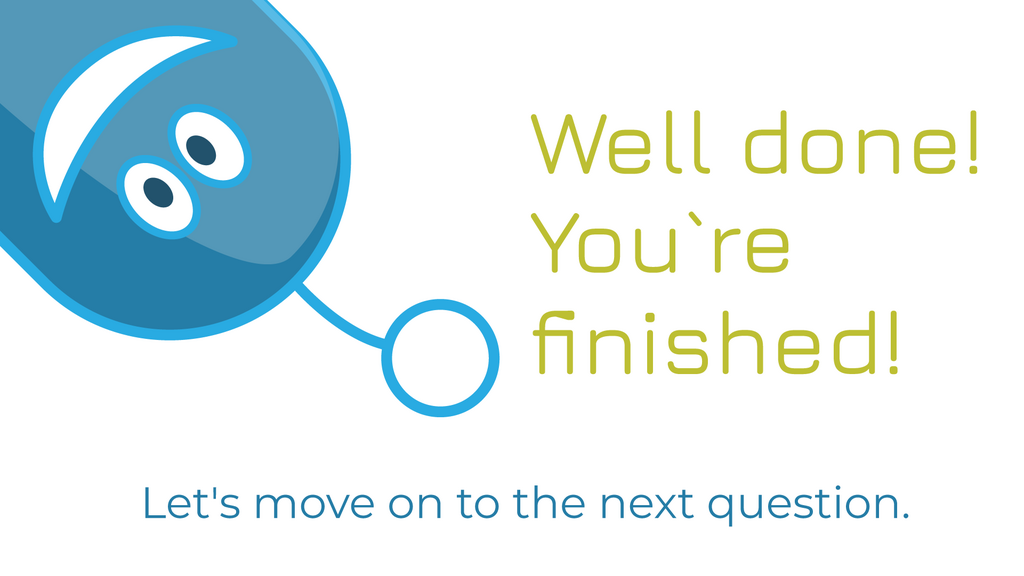 Well done! You`re finished!

Let's move on to the next question.